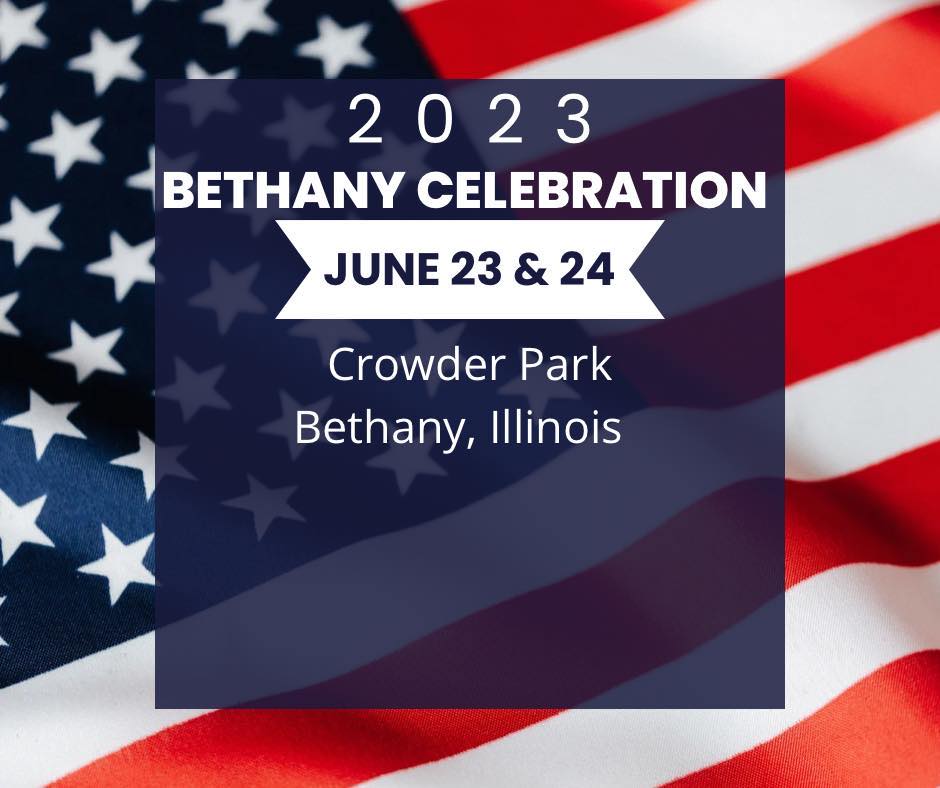 2023
BETHANY CELEBRATION
JUNE 23 & 24
Crowder Park
Bethany, Illinois